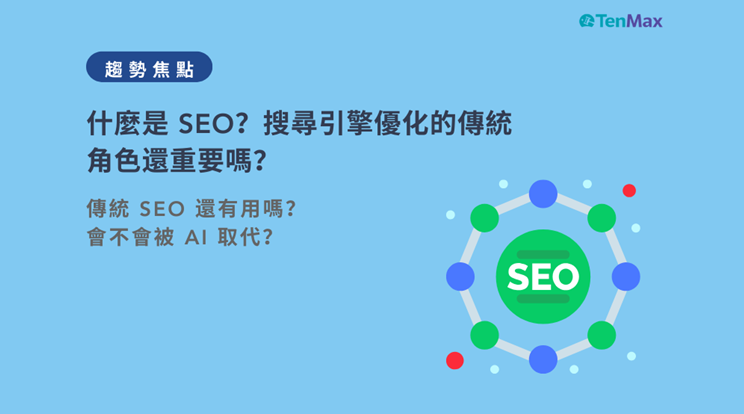 TenMax

趨勢焦點

什麼是 SEO？搜尋引擎優化的傳統角色還重要嗎？

傳統 SEO 還有用嗎？
會不會被 AI 取代？

SEO